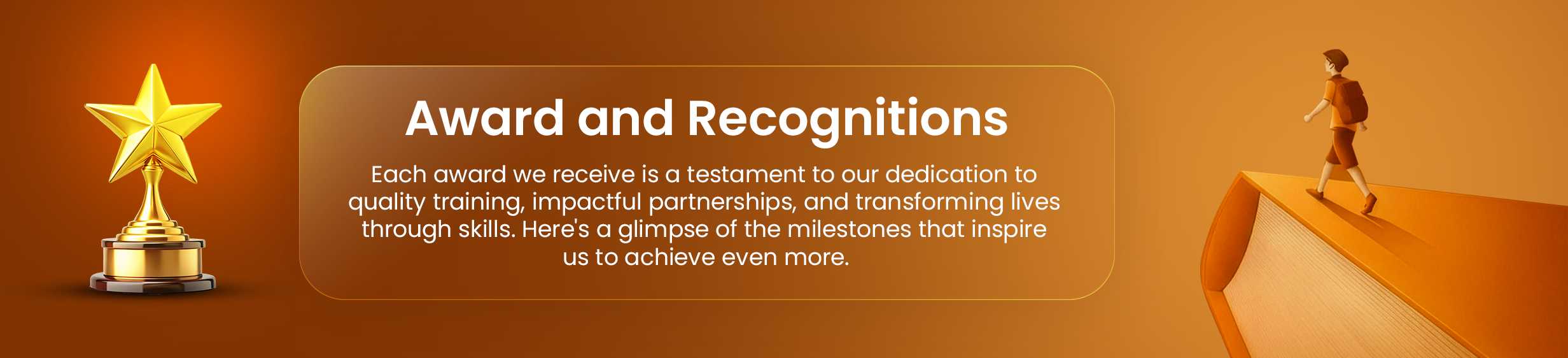 Award and Recognitions

Each award we receive is a testament to our dedication to quality training, impactful partnerships, and transforming lives through skills. Here's a glimpse of the milestones that inspire us to achieve even more.